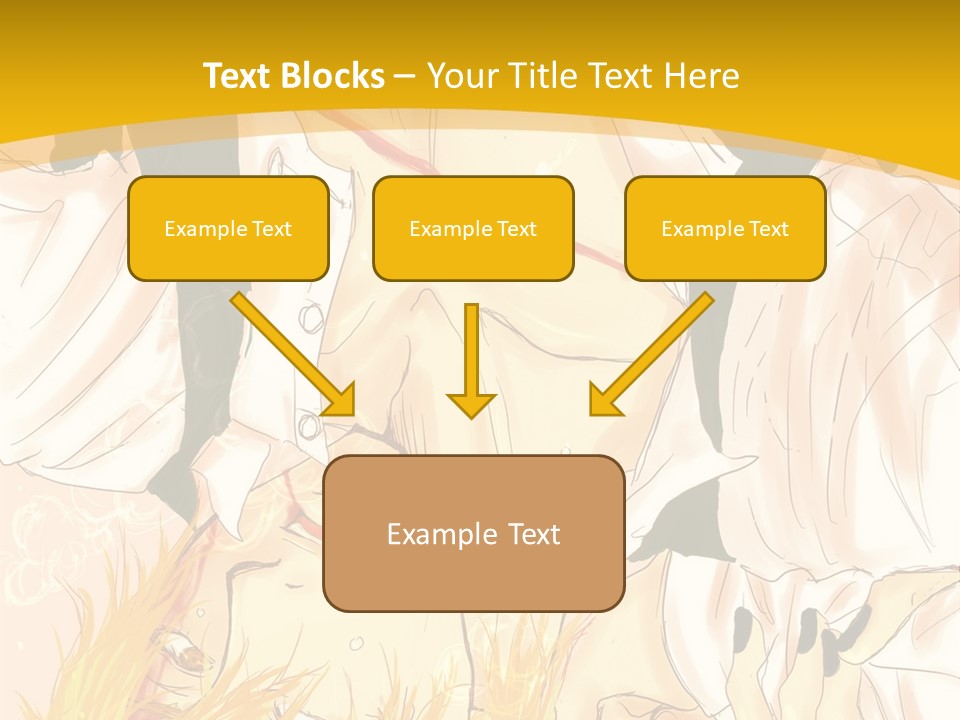 Text Blocks – Your Title Text Here

Example Text

Example Text

Example Text

Example Text